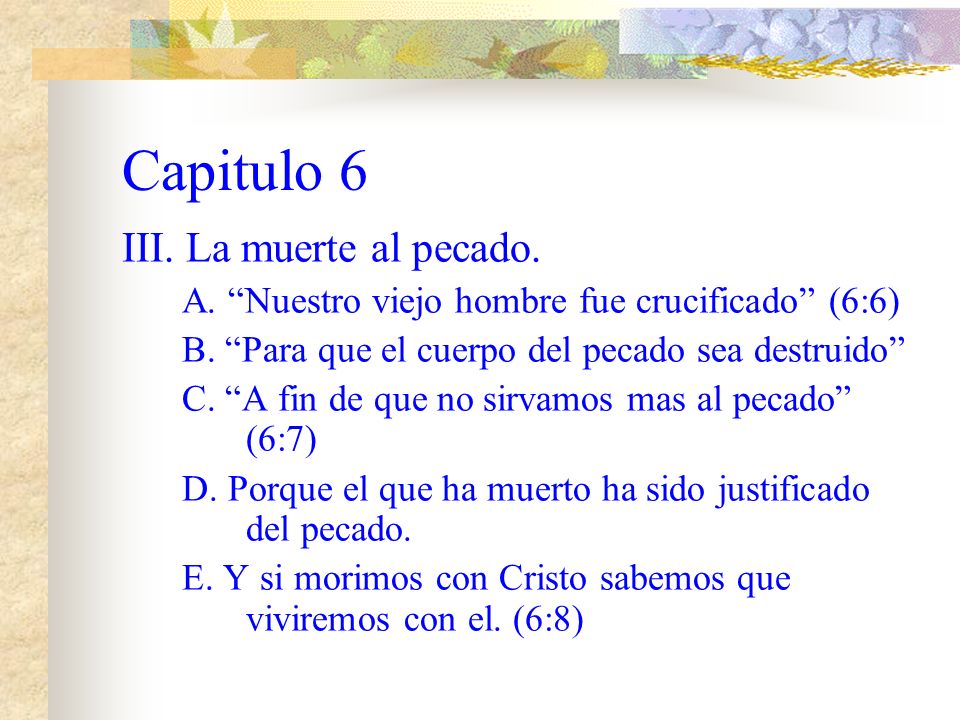 Capitulo 6

III. La muerte al pecado.

A. “Nuestro viejo hombre fue crucificado” (6:6)

B. “Para que el cuerpo del pecado sea destruido”

C. “A fin de que no sirvamos mas al pecado” (6:7)

D. Porque el que ha muerto ha sido justificado del pecado.

E. Y si morimos con Cristo sabemos que viviremos con el. (6:8)